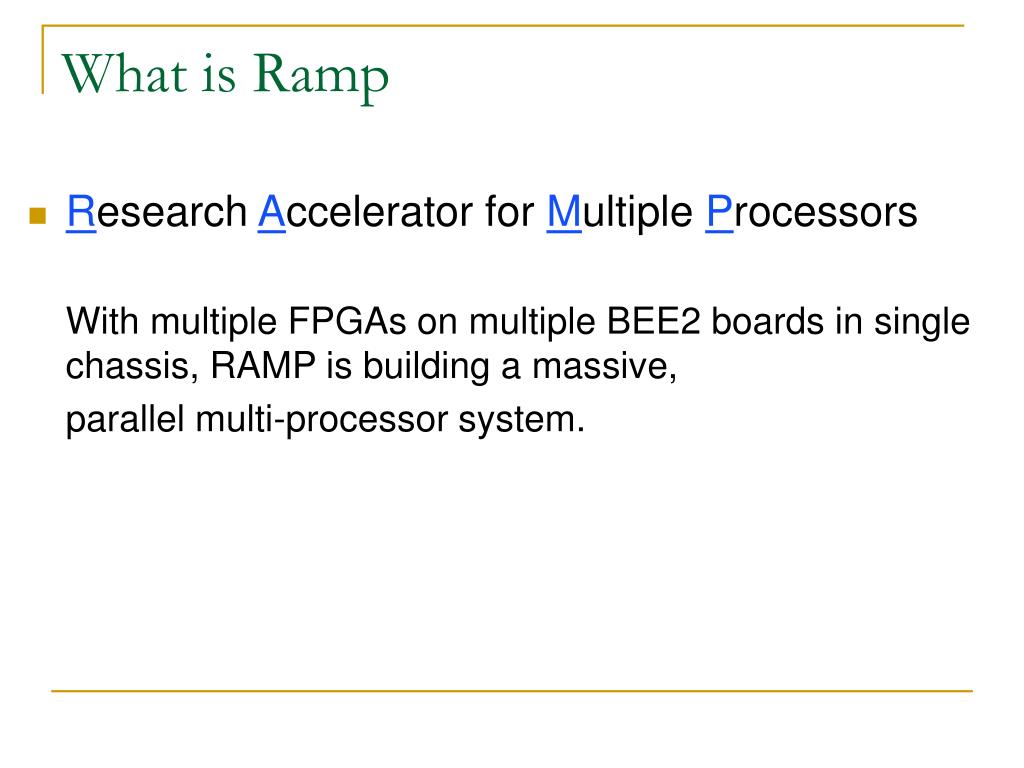 What is Ramp

Research Accelerator for Multiple Processors

With multiple FPGAs on multiple BEE2 boards in single chassis, RAMP is building a massive,

parallel multi-processor system.